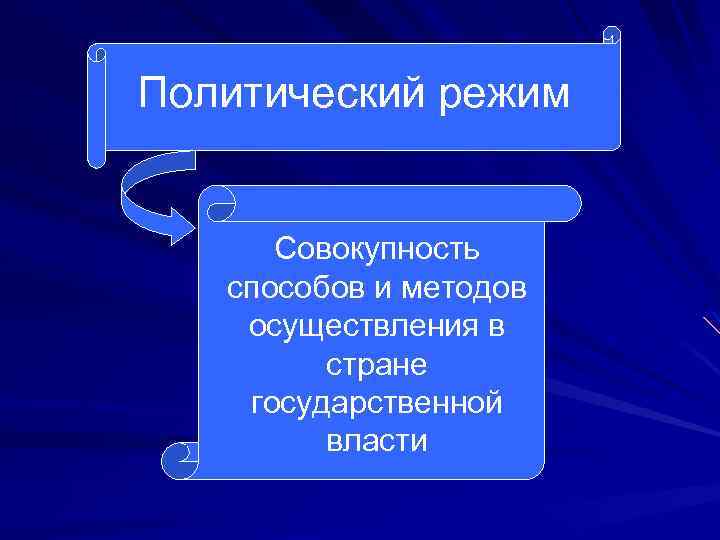 Политический режим

Совокупность способов и методов осуществления в стране государственной власти